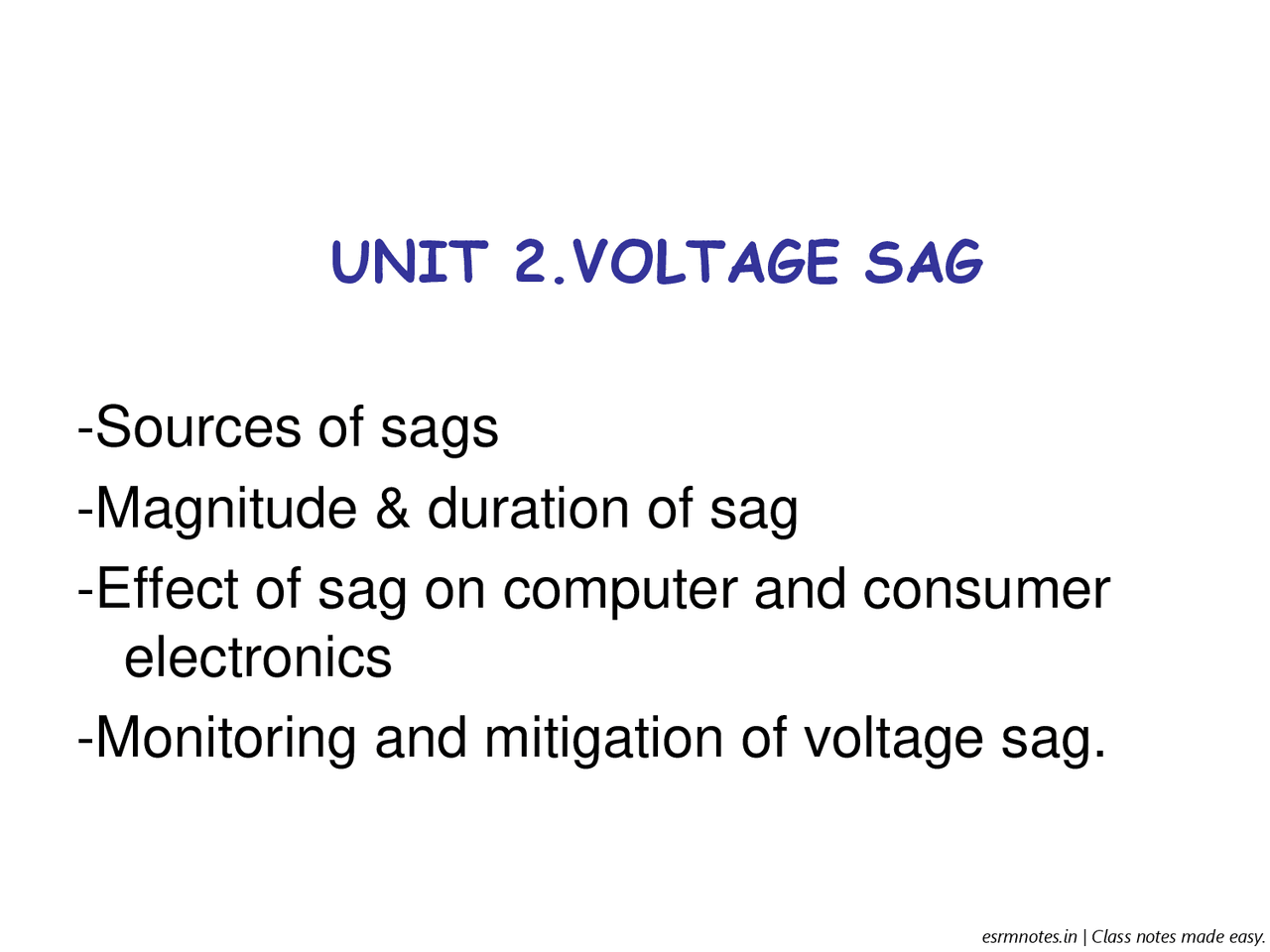 UNIT 2.VOLTAGE SAG

-Sources of sags

-Magnitude & duration of sag

-Effect of sag on computer and consumer electronics

-Monitoring and mitigation of voltage sag.

esrmnotes.in | Class notes made easy.